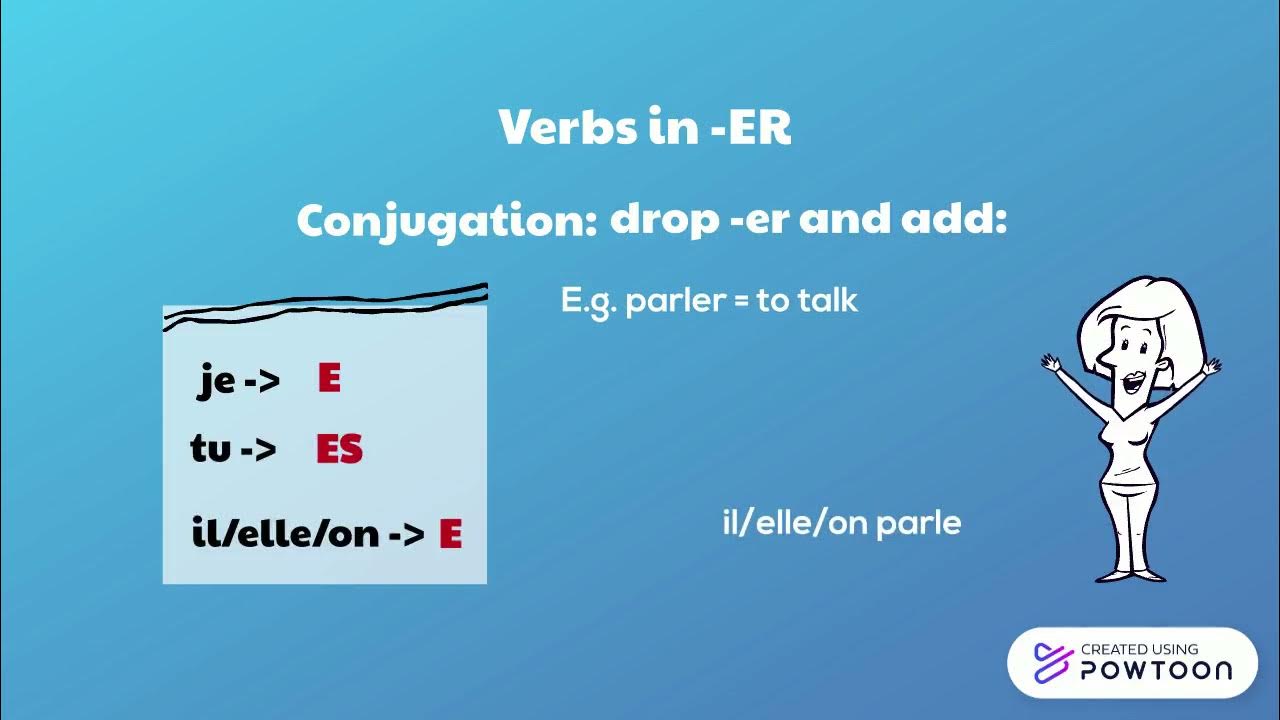 Verbs in -ER

Conjugation: drop -er and add:

je -> E

tu -> ES

il/elle/on -> E

E.g. parler = to talk

il/elle/on parle

CREATED USING POWTOON